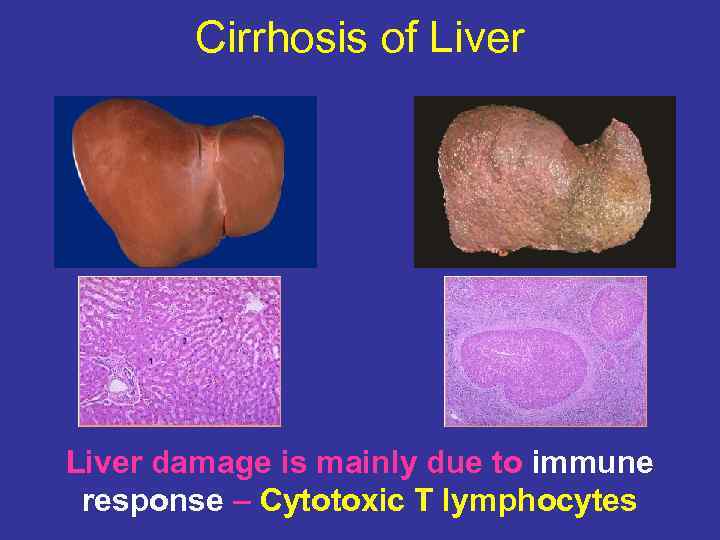 Cirrhosis of Liver

Liver damage is mainly due to immune response – Cytotoxic T lymphocytes